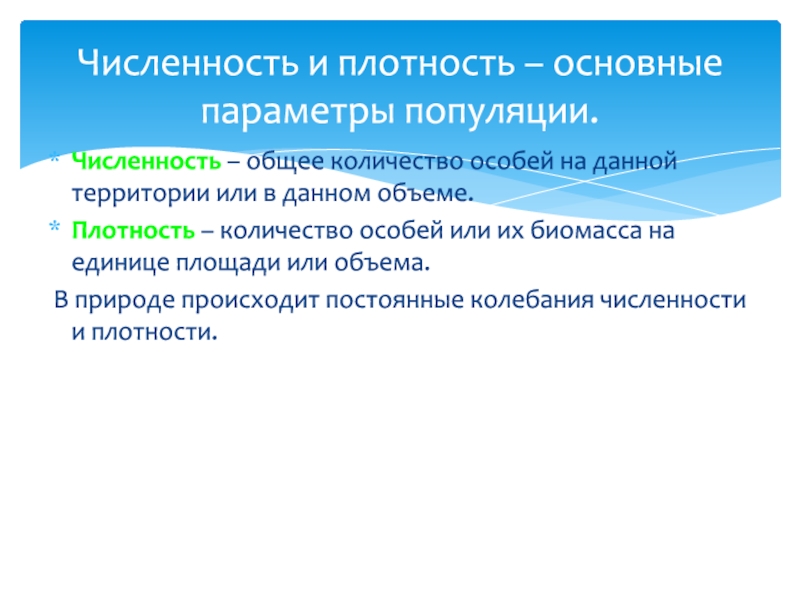 Численность и плотность – основные параметры популяции.

* Численность – общее количество особей на данной территории или в данном объеме.
* Плотность – количество особей или их биомасса на единице площади или объема.

В природе происходит постоянные колебания численности и плотности.